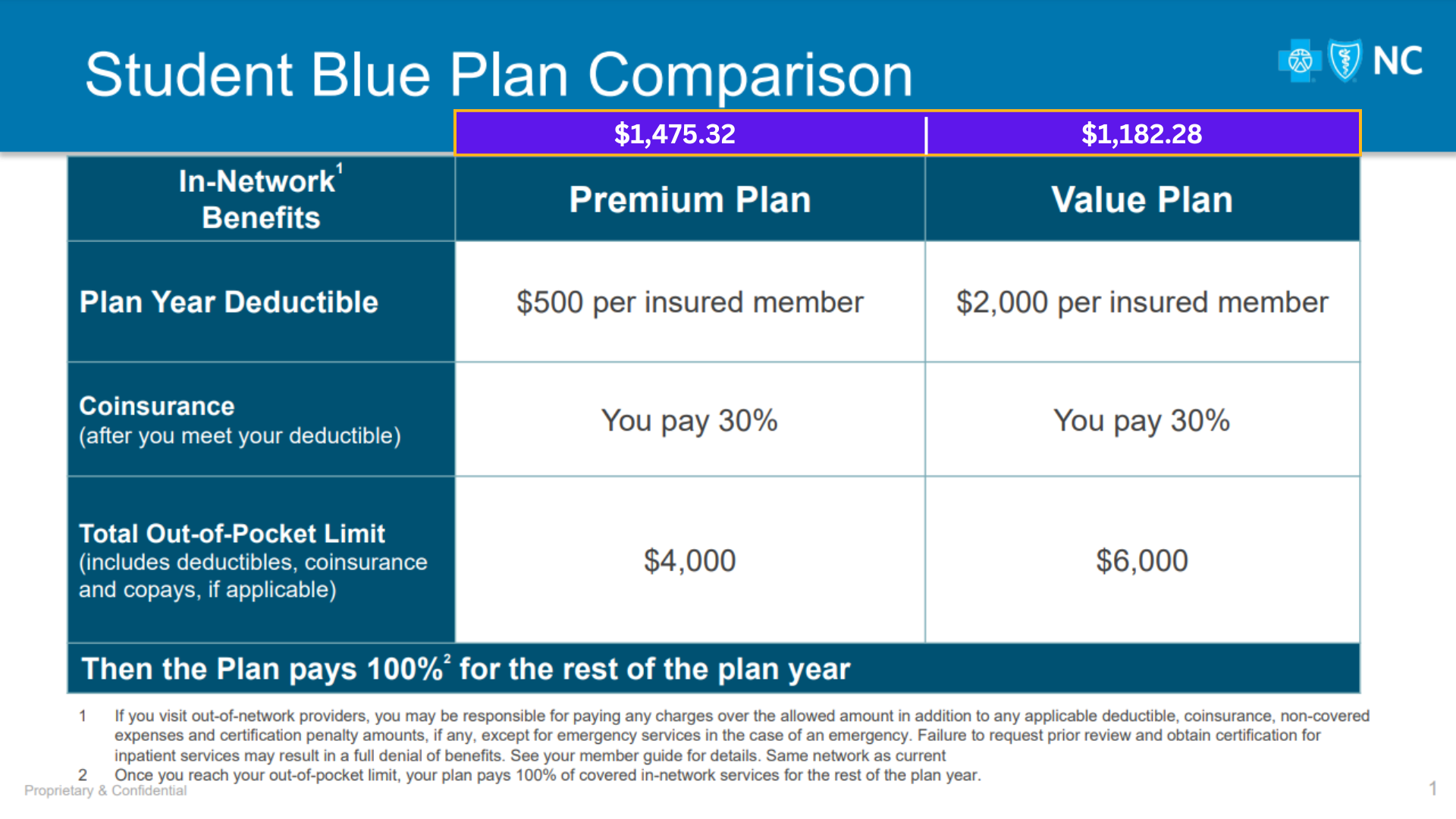 Student Blue Plan Comparison

NC

| | $1,475.32 | $1,182.28 |
|---|---|---|
| In-Network$^1$ Benefits | Premium Plan | Value Plan |
| Plan Year Deductible | $500 per insured member | $2,000 per insured member |
| Coinsurance (after you meet your deductible) | You pay 30% | You pay 30% |
| Total Out-of-Pocket Limit (includes deductibles, coinsurance and copays, if applicable) | $4,000 | $6,000 |
| Then the Plan pays 100%$^2$ for the rest of the plan year | | |

1 If you visit out-of-network providers, you may be responsible for paying any charges over the allowed amount in addition to any applicable deductible, coinsurance, non-covered expenses and certification penalty amounts, if any, except for emergency services in the case of an emergency. Failure to request prior review and obtain certification for inpatient services may result in a full denial of benefits. See your member guide for details. Same network as current

2 Once you reach your out-of-pocket limit, your plan pays 100% of covered in-network services for the rest of the plan year.

Proprietary & Confidential

1